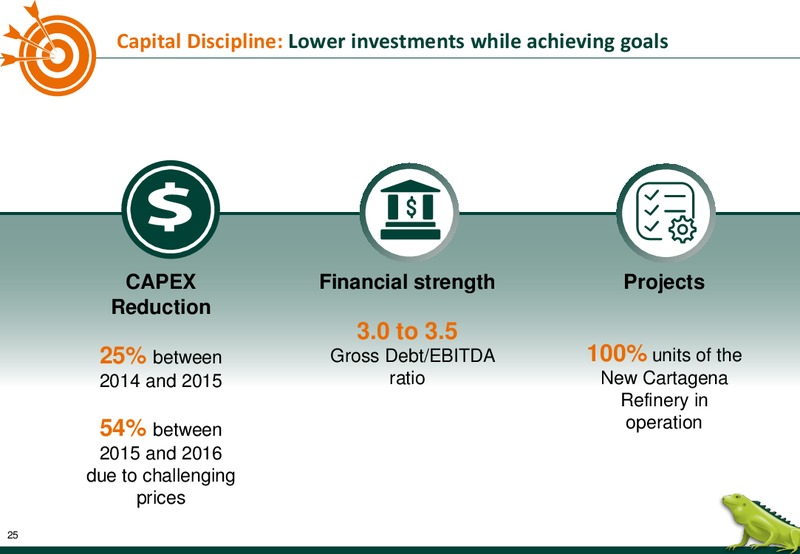 Capital Discipline: Lower investments while achieving goals

CAPEX Reduction

25% between 2014 and 2015

54% between 2015 and 2016 due to challenging prices

Financial strength

3.0 to 3.5
Gross Debt/EBITDA ratio

Projects

100% units of the New Cartagena Refinery in operation

25